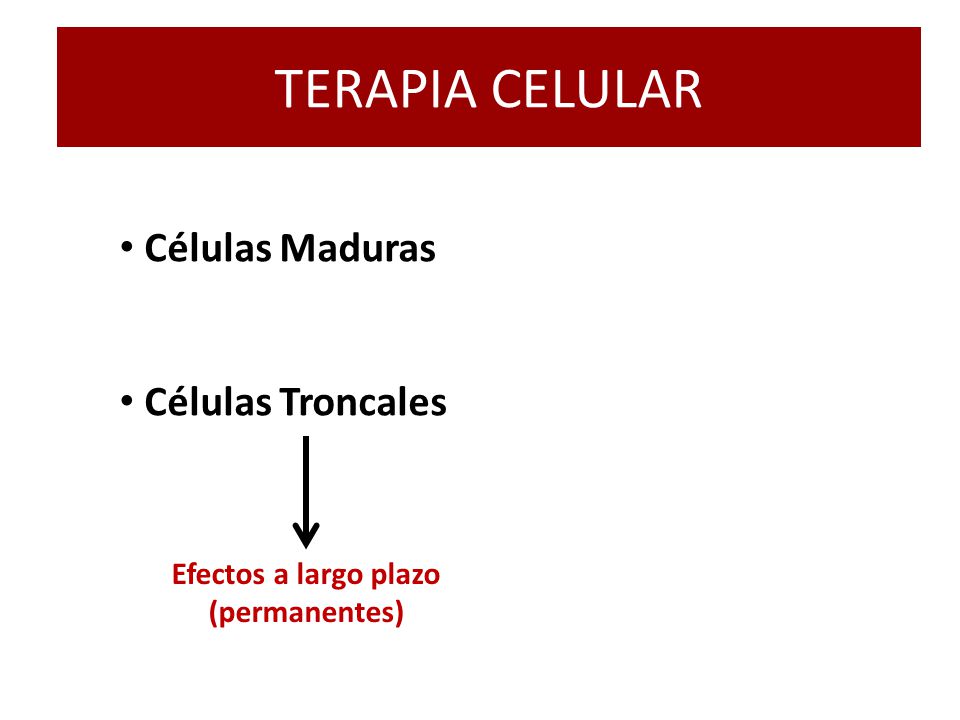 TERAPIA CELULAR

• Células Maduras

• Células Troncales

Efectos a largo plazo
(permanentes)